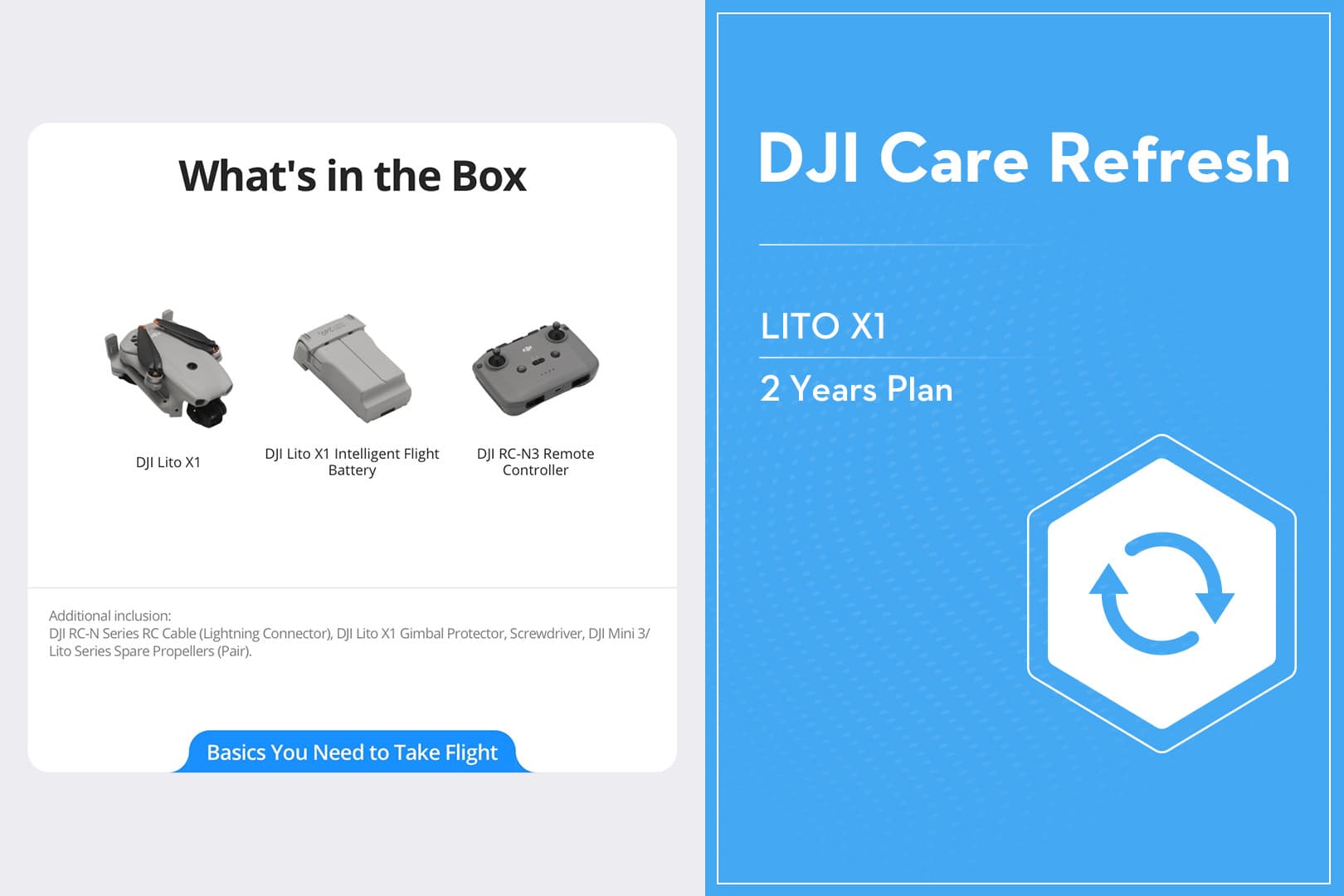 What's in the Box

DJI Lito X1

DJI Lito X1 Intelligent Flight Battery

DJI RC-N3 Remote Controller

Additional inclusion:
DJI RC-N Series RC Cable (Lightning Connector), DJI Lito X1 Gimbal Protector, Screwdriver, DJI Mini 3/ Lito Series Spare Propellers (Pair).

Basics You Need to Take Flight

DJI Care Refresh

LITO X1

2 Years Plan